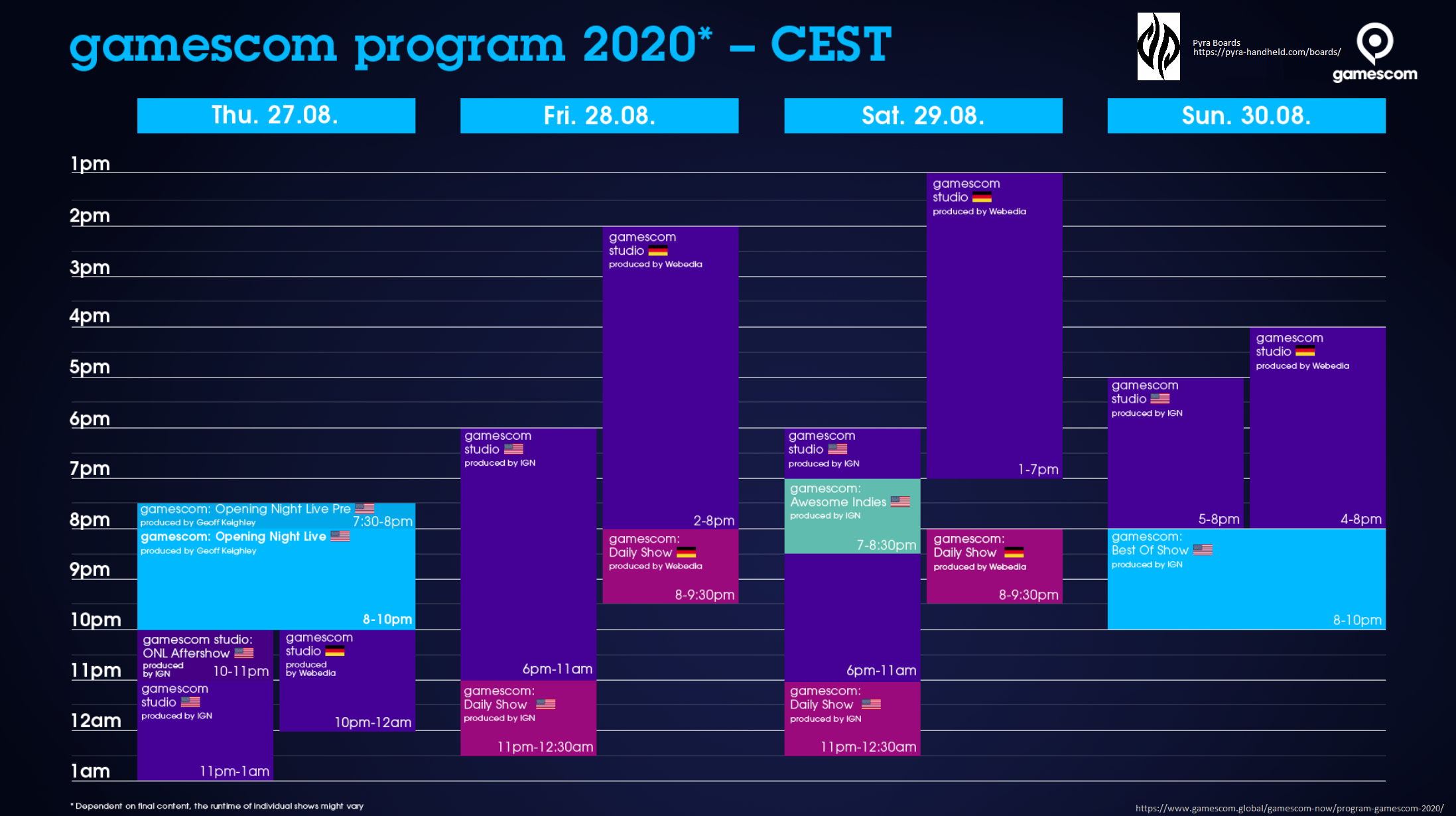 gamescom program 2020* – CEST

Pyra Boards
https://pyra-handheld.com/boards/

gamescom

Thu. 27.08.

Fri. 28.08.

Sat. 29.08.

Sun. 30.08.

1pm
2pm
3pm
4pm
5pm
6pm
7pm
8pm
9pm
10pm
11pm
12am
1am

gamescom: Opening Night Live Pre
produced by Geoff Keighley
7:30-8pm

gamescom: Opening Night Live
produced by Geoff Keighley
8-10pm

gamescom studio: ONL Aftershow
produced by IGN
10-11pm

gamescom studio
produced by IGN
11pm-1am

gamescom studio
produced by Webedia
10pm-12am

gamescom studio
produced by IGN
6pm-11am

gamescom: Daily Show
produced by IGN
11pm-12:30am

gamescom studio
produced by Webedia
2-8pm

gamescom: Daily Show
produced by Webedia
8-9:30pm

gamescom studio
produced by IGN

gamescom: Awesome Indies
produced by IGN
7-8:30pm

6pm-11am

gamescom: Daily Show
produced by IGN
11pm-12:30am

gamescom studio
produced by Webedia
1-7pm

gamescom: Daily Show
produced by Webedia
8-9:30pm

gamescom studio
produced by IGN
5-8pm

gamescom studio
produced by Webedia
4-8pm

gamescom: Best Of Show
produced by IGN
8-10pm

* Dependent on final content, the runtime of individual shows might vary

https://www.gamescom.global/gamescom-now/program-gamescom-2020/